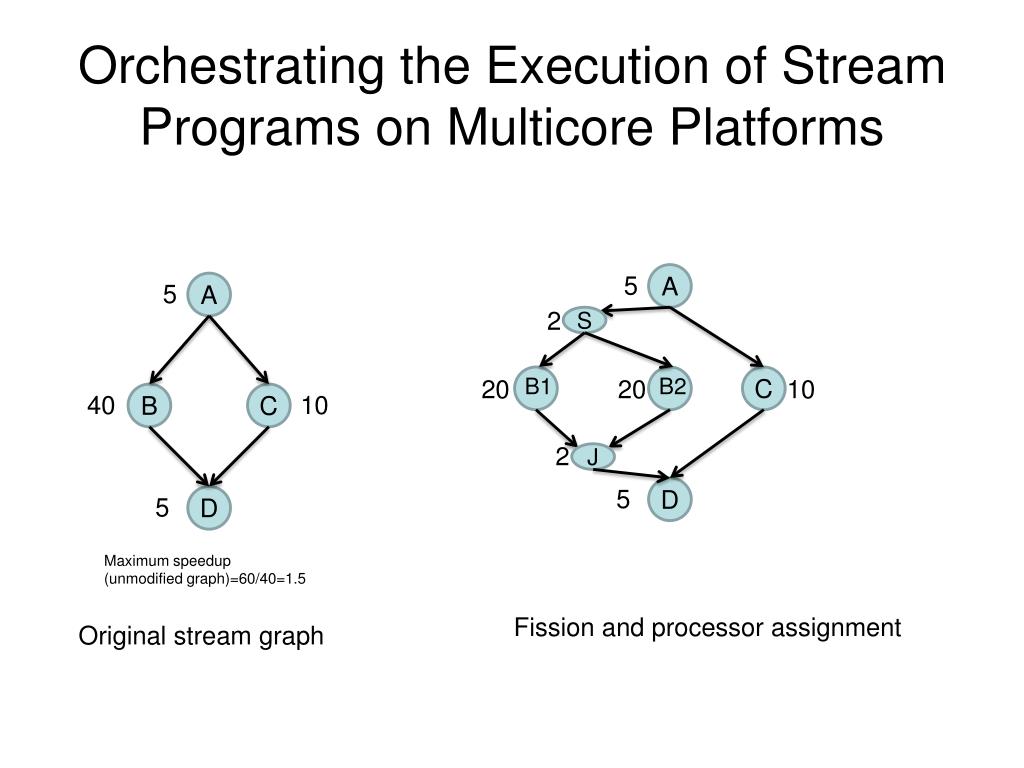 Orchestrating the Execution of Stream Programs on Multicore Platforms

5 A

40 B

C 10

5 D

Maximum speedup (unmodified graph)=60/40=1.5

Original stream graph

5 A

2 S

20 B1

20 B2

C 10

2 J

5 D

Fission and processor assignment